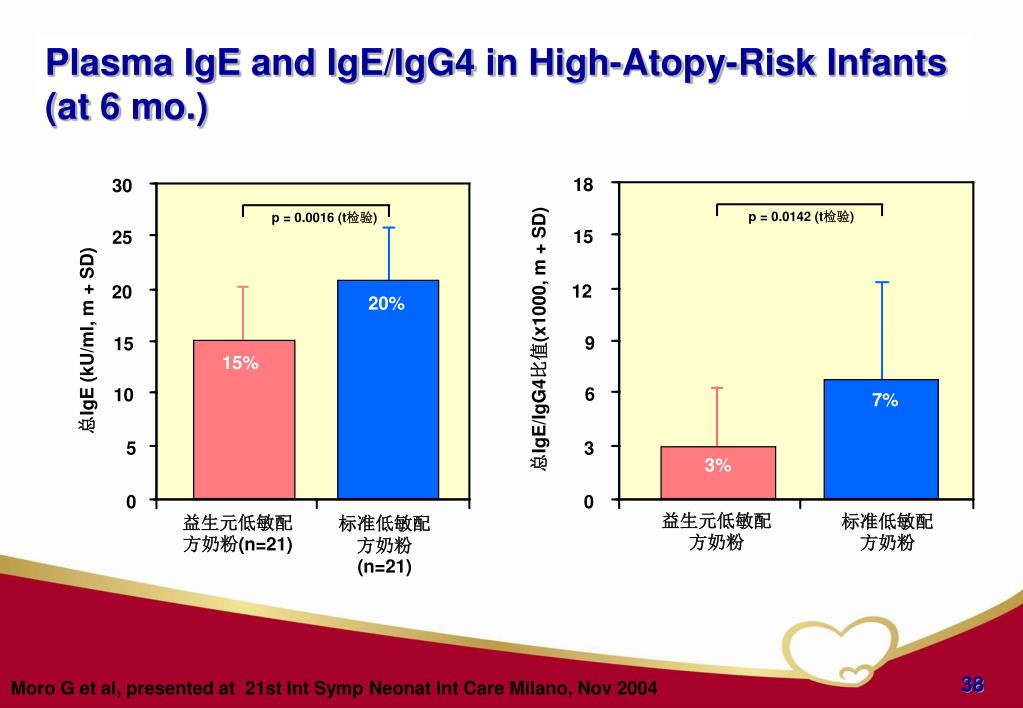 Plasma IgE and IgE/IgG4 in High-Atopy-Risk Infants (at 6 mo.)

总IgE (kU/ml, m + SD)

30
25
20
15
10
5
0

p = 0.0016 (t检验)

15%
20%

益生元低敏配方奶粉(n=21)
标准低敏配方奶粉 (n=21)

总IgE/IgG4比值(x1000, m + SD)

18
15
12
9
6
3
0

p = 0.0142 (t检验)

3%
7%

益生元低敏配方奶粉
标准低敏配方奶粉

Moro G et al, presented at 21st Int Symp Neonat Int Care Milano, Nov 2004

38